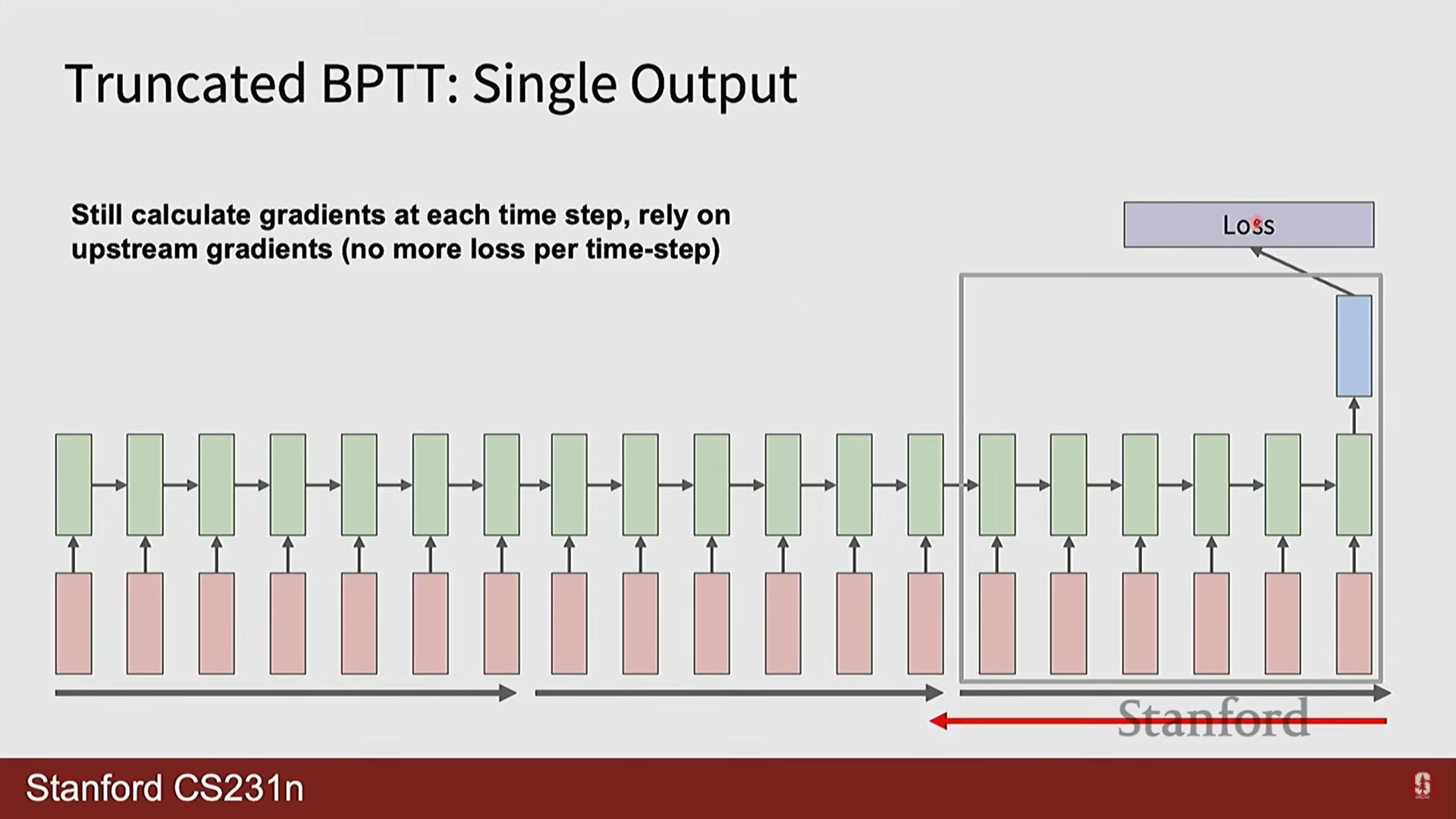 Truncated BPTT: Single Output

Still calculate gradients at each time step, rely on upstream gradients (no more loss per time-step)

Loss

Stanford

Stanford CS231n